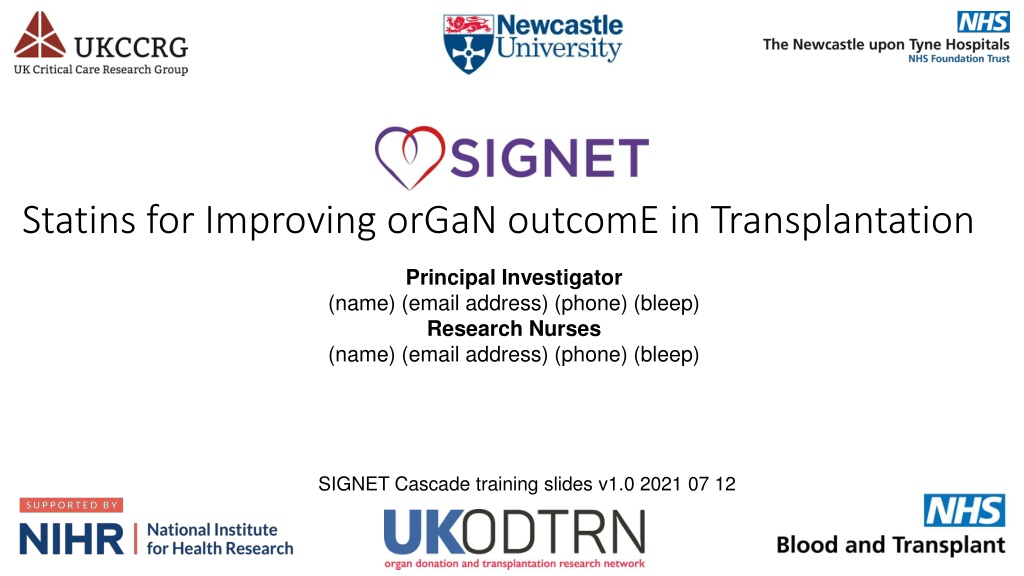 UKCCRG
UK Critical Care Research Group

Newcastle University

NHS
The Newcastle upon Tyne Hospitals
NHS Foundation Trust

SIGNET

Statins for Improving orGaN outcomE in Transplantation

Principal Investigator
(name) (email address) (phone) (bleep)
Research Nurses
(name) (email address) (phone) (bleep)

SIGNET Cascade training slides v1.0 2021 07 12

SUPPORTED BY
NIHR | National Institute for Health Research

UKODTRN
organ donation and transplantation research network

NHS
Blood and Transplant